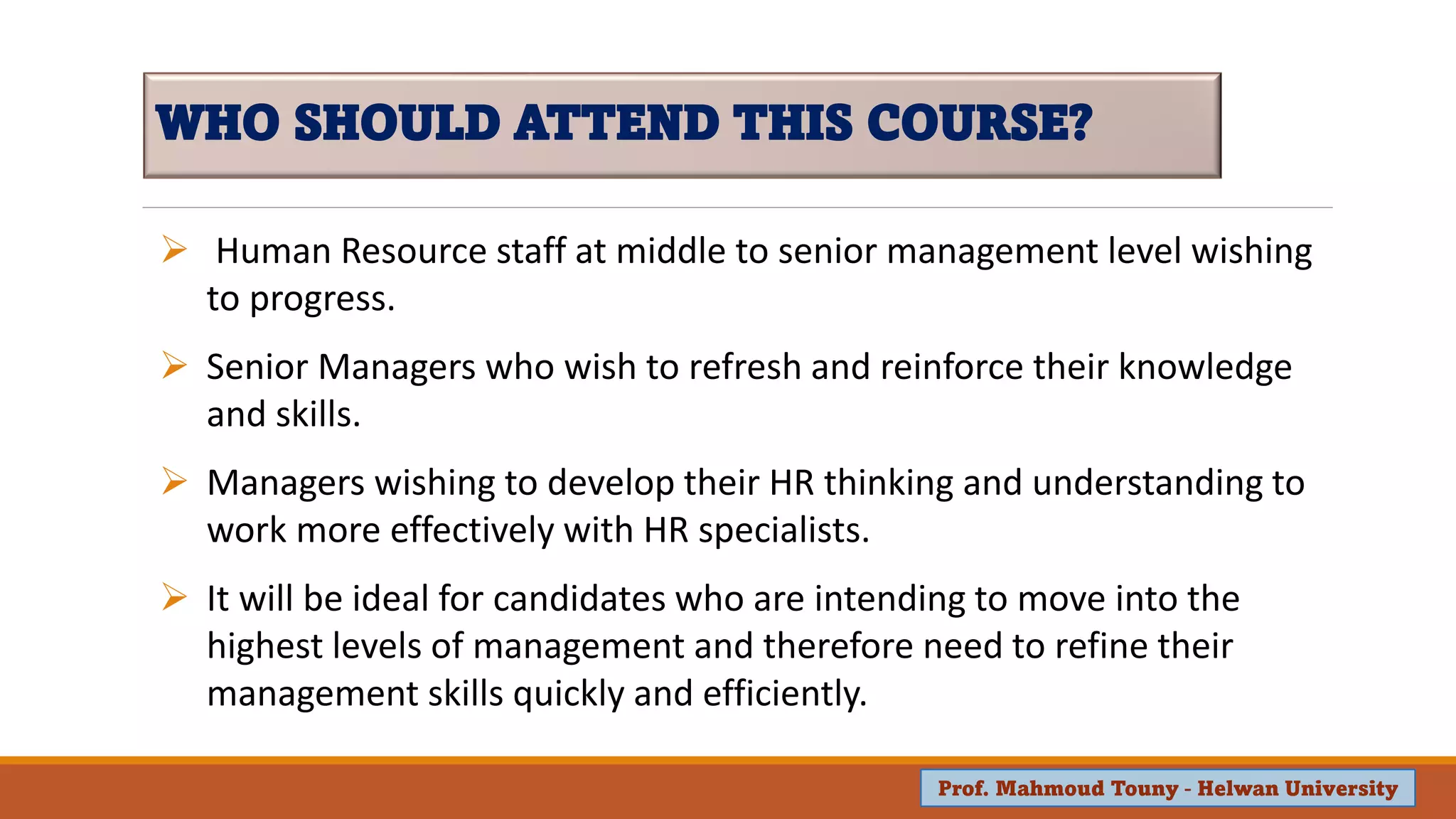 WHO SHOULD ATTEND THIS COURSE?

➢ Human Resource staff at middle to senior management level wishing to progress.

➢ Senior Managers who wish to refresh and reinforce their knowledge and skills.

➢ Managers wishing to develop their HR thinking and understanding to work more effectively with HR specialists.

➢ It will be ideal for candidates who are intending to move into the highest levels of management and therefore need to refine their management skills quickly and efficiently.

Prof. Mahmoud Touny - Helwan University